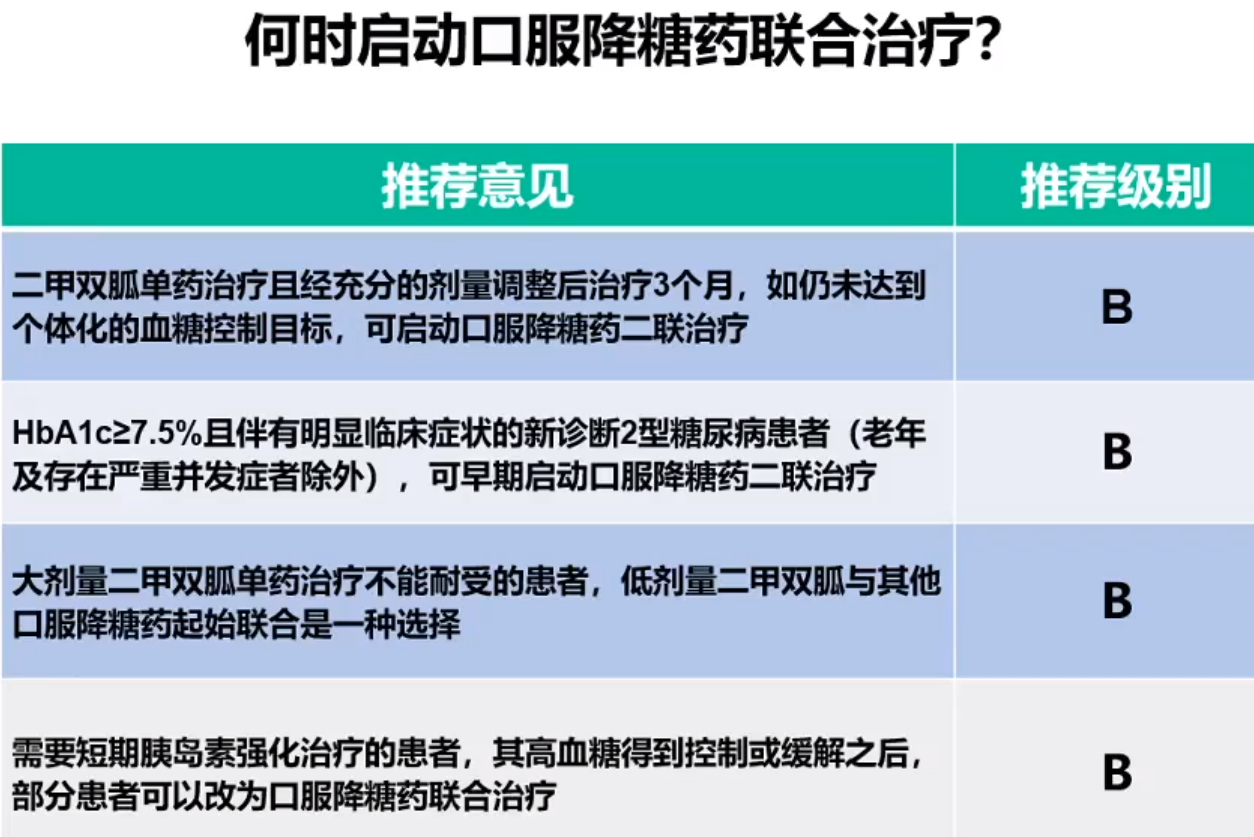 何时启动口服降糖药联合治疗?

| 推荐意见 | 推荐级别 |
|---|---|
| 二甲双胍单药治疗且经充分的剂量调整后治疗3个月，如仍未达到个体化的血糖控制目标，可启动口服降糖药二联治疗 | B |
| HbA1c≥7.5%且伴有明显临床症状的新诊断2型糖尿病患者（老年及存在严重并发症者除外），可早期启动口服降糖药二联治疗 | B |
| 大剂量二甲双胍单药治疗不能耐受的患者，低剂量二甲双胍与其他口服降糖药起始联合是一种选择 | B |
| 需要短期胰岛素强化治疗的患者，其高血糖得到控制或缓解之后，部分患者可以改为口服降糖药联合治疗 | B |